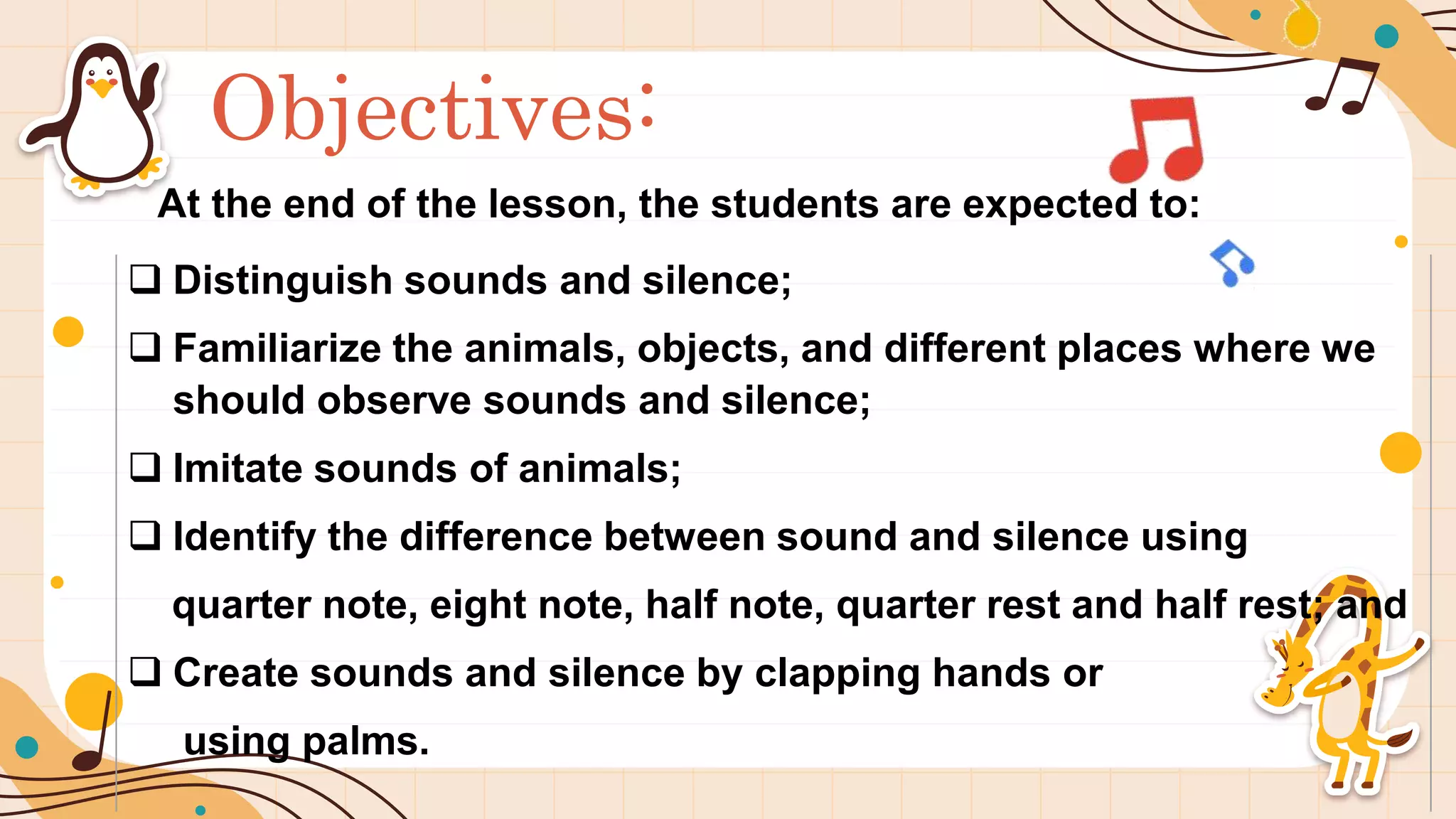 Objectives:

At the end of the lesson, the students are expected to:

❑ Distinguish sounds and silence;

❑ Familiarize the animals, objects, and different places where we should observe sounds and silence;

❑ Imitate sounds of animals;

❑ Identify the difference between sound and silence using quarter note, eight note, half note, quarter rest and half rest; and

❑ Create sounds and silence by clapping hands or using palms.